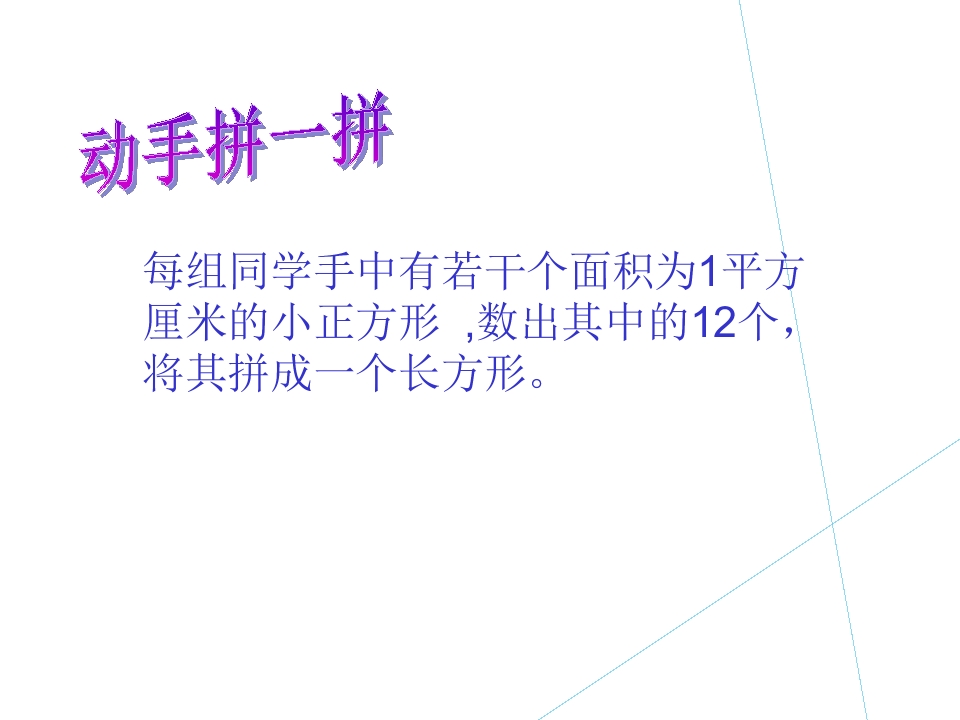 动手拼一拼

每组同学手中有若干个面积为1平方厘米的小正方形,数出其中的12个,将其拼成一个长方形。